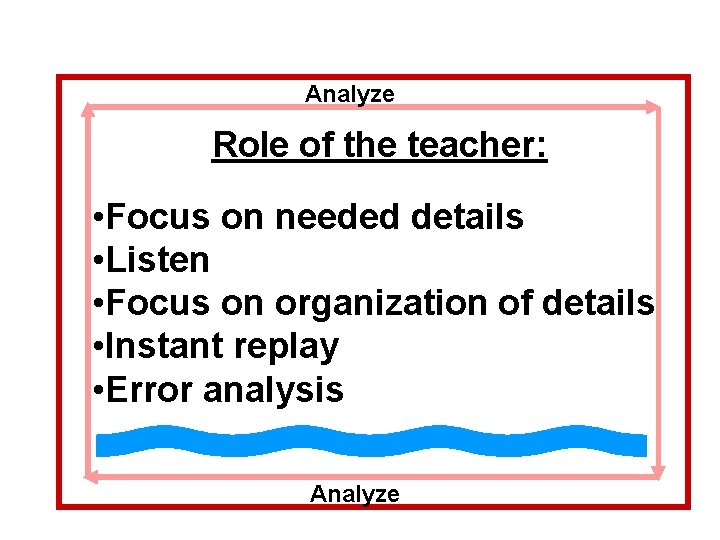 Analyze

Role of the teacher:

•Focus on needed details
•Listen
•Focus on organization of details
•Instant replay
•Error analysis

Analyze